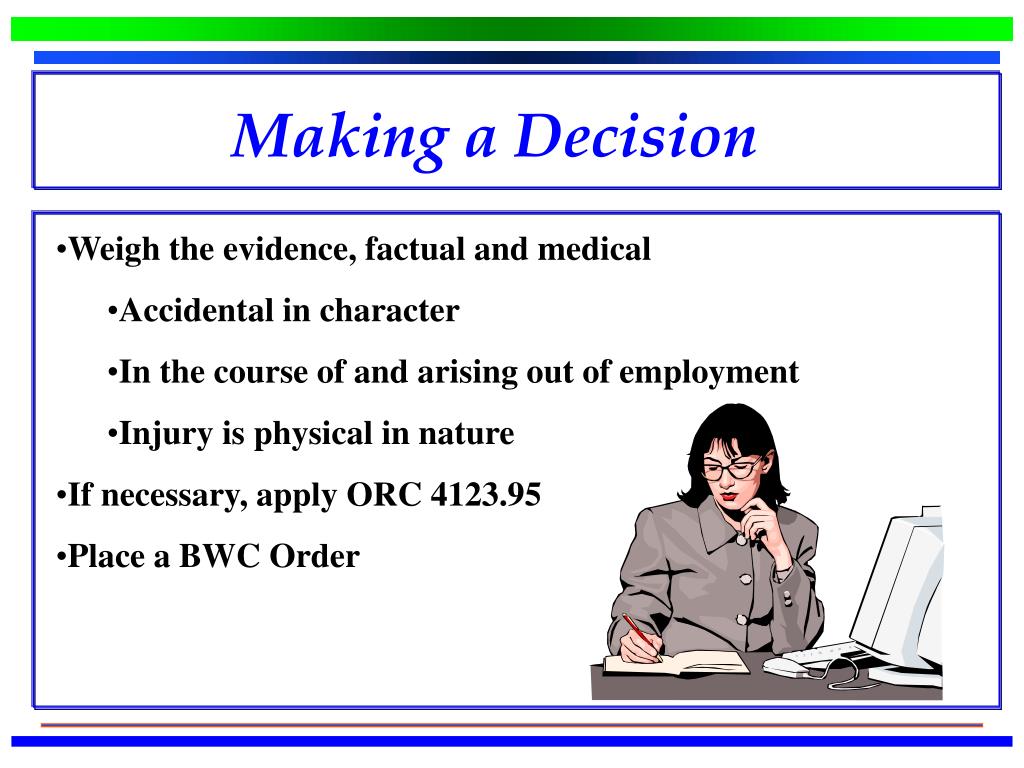 Making a Decision

•Weigh the evidence, factual and medical

•Accidental in character

•In the course of and arising out of employment

•Injury is physical in nature

•If necessary, apply ORC 4123.95

•Place a BWC Order